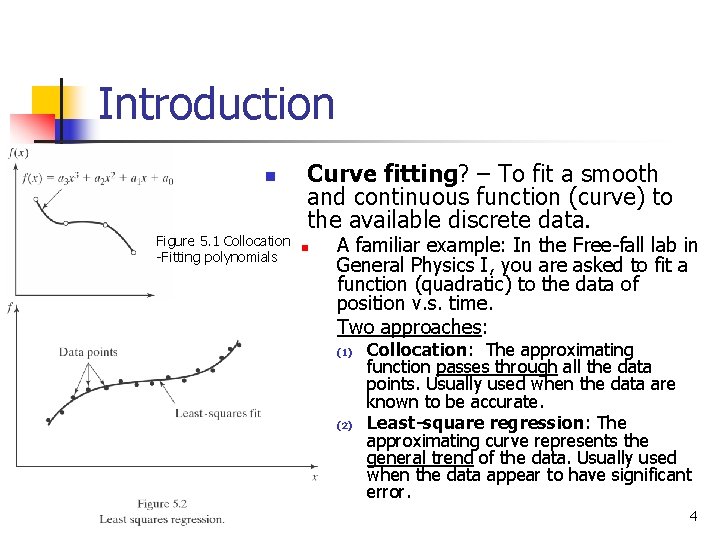 Introduction

$f(x)$

$f(x) = a_3x^3 + a_2x^2 + a_1x + a_0$

Figure 5.1 Collocation -Fitting polynomials

$f$

Data points

Least-squares fit

$x$

Figure 5.2
Least squares regression.

Curve fitting? – To fit a smooth and continuous function (curve) to the available discrete data.

A familiar example: In the Free-fall lab in General Physics I, you are asked to fit a function (quadratic) to the data of position v.s. time.

Two approaches:

(1) Collocation: The approximating function passes through all the data points. Usually used when the data are known to be accurate.

(2) Least-square regression: The approximating curve represents the general trend of the data. Usually used when the data appear to have significant error.

4